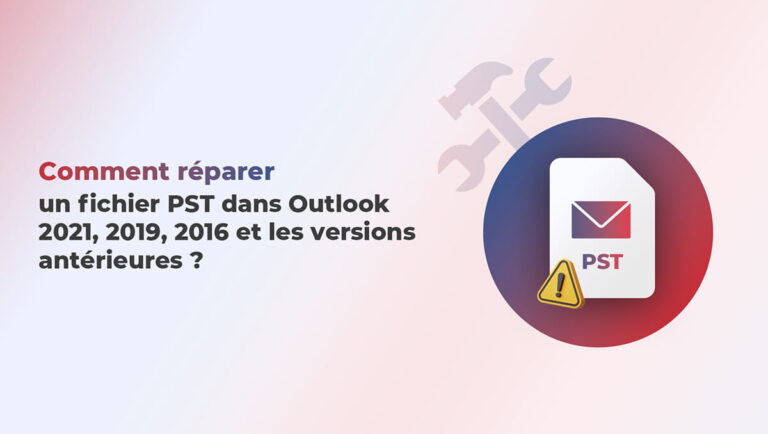 Comment réparer un fichier PST dans Outlook 2021, 2019, 2016 et les versions antérieures ?

PST